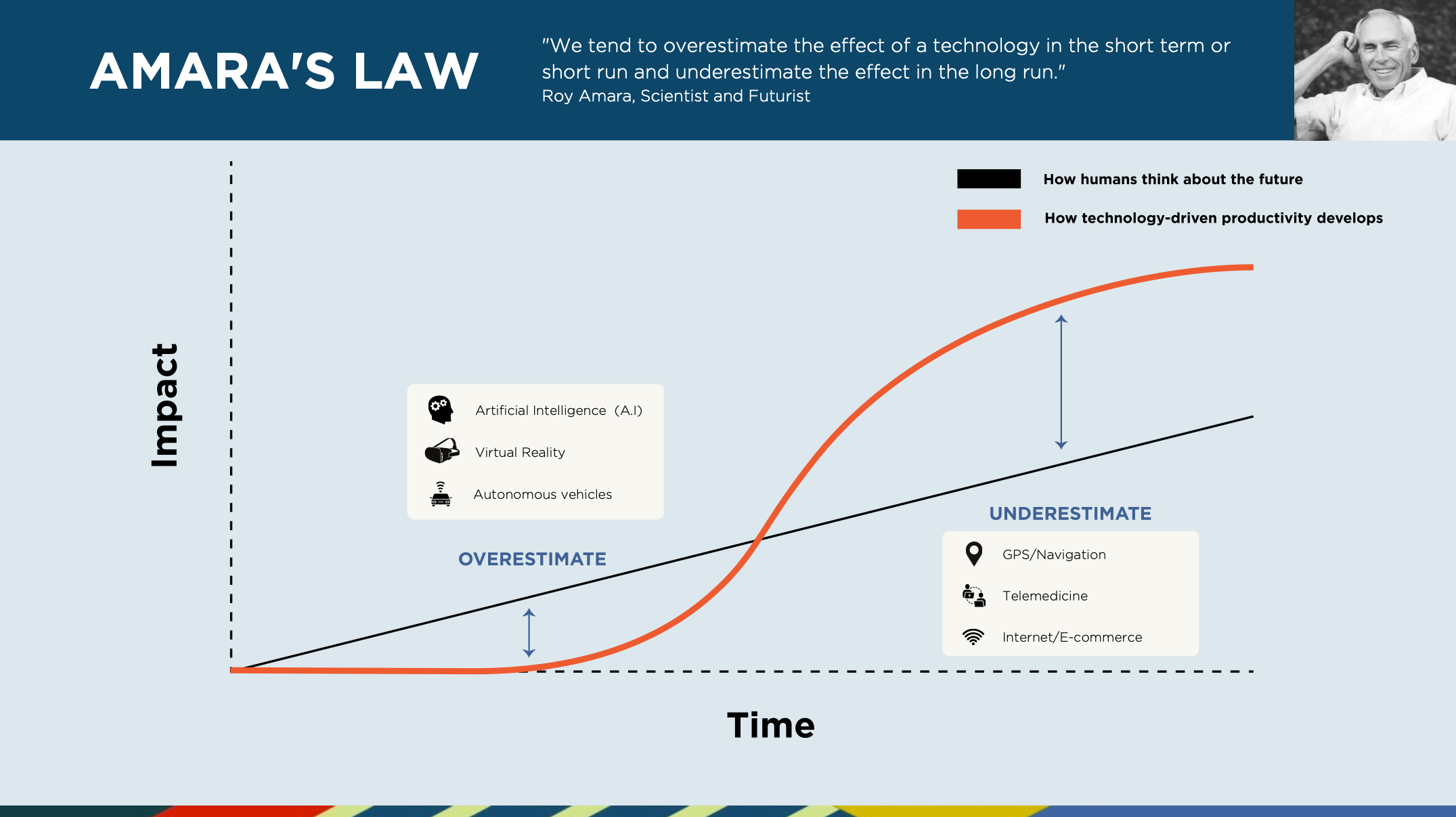 AMARA'S LAW

"We tend to overestimate the effect of a technology in the short term or short run and underestimate the effect in the long run."
Roy Amara, Scientist and Futurist

How humans think about the future

How technology-driven productivity develops

Impact

Artificial Intelligence (A.I)

Virtual Reality

Autonomous vehicles

OVERESTIMATE

UNDERESTIMATE

GPS/Navigation

Telemedicine

Internet/E-commerce

Time